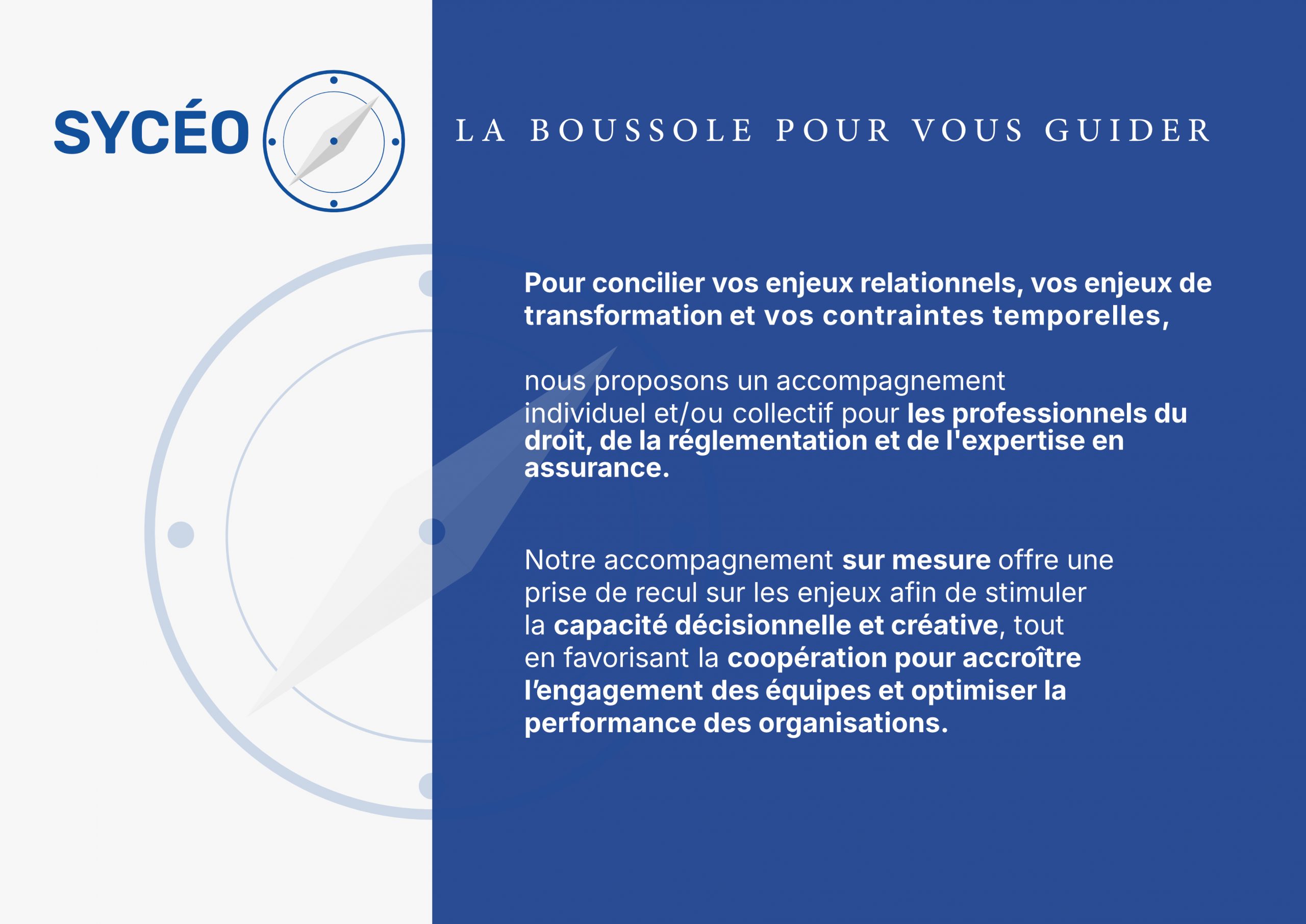 SYCÉO

LA BOUSSOLE POUR VOUS GUIDER

Pour concilier vos enjeux relationnels, vos enjeux de transformation et vos contraintes temporelles,

nous proposons un accompagnement individuel et/ou collectif pour les professionnels du droit, de la réglementation et de l'expertise en assurance.

Notre accompagnement sur mesure offre une prise de recul sur les enjeux afin de stimuler la capacité décisionnelle et créative, tout en favorisant la coopération pour accroître l'engagement des équipes et optimiser la performance des organisations.